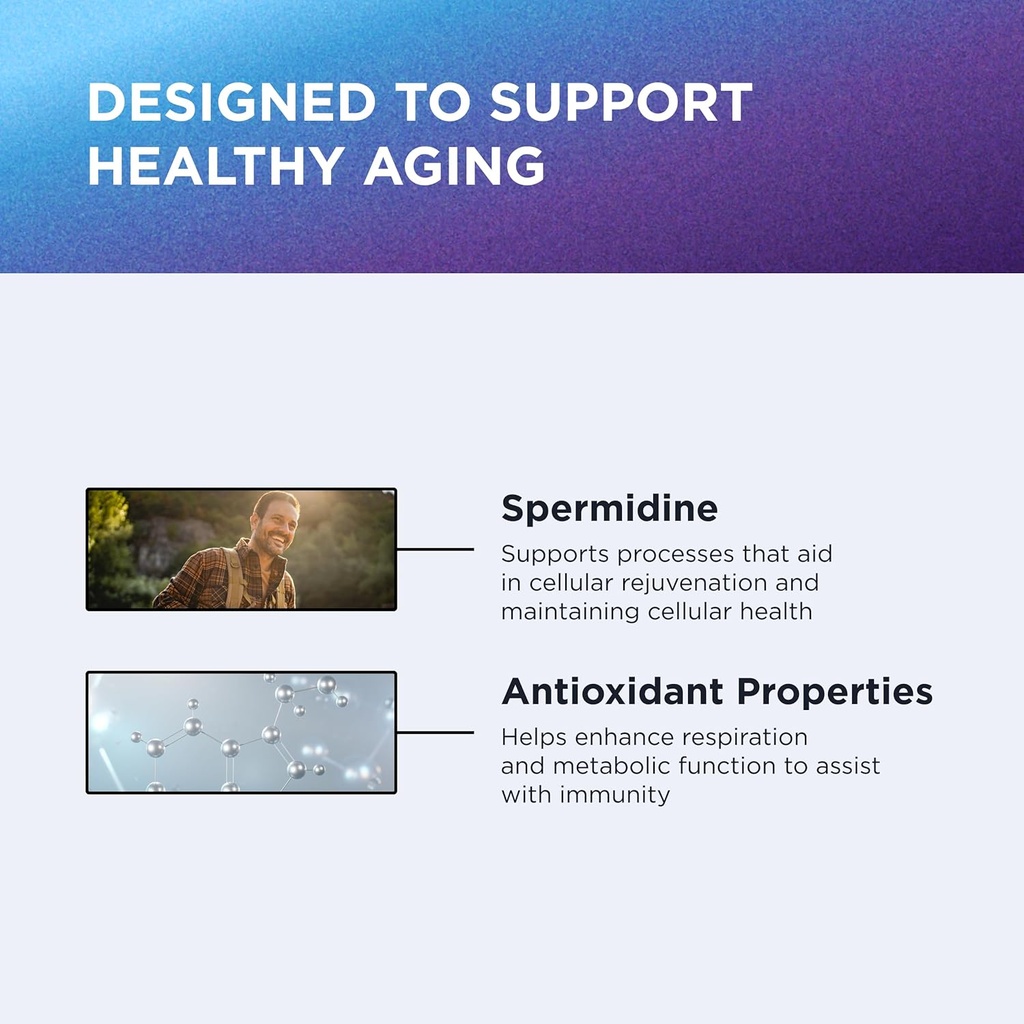 DESIGNED TO SUPPORT HEALTHY AGING

Spermidine

Supports processes that aid in cellular rejuvenation and maintaining cellular health

Antioxidant Properties

Helps enhance respiration and metabolic function to assist with immunity